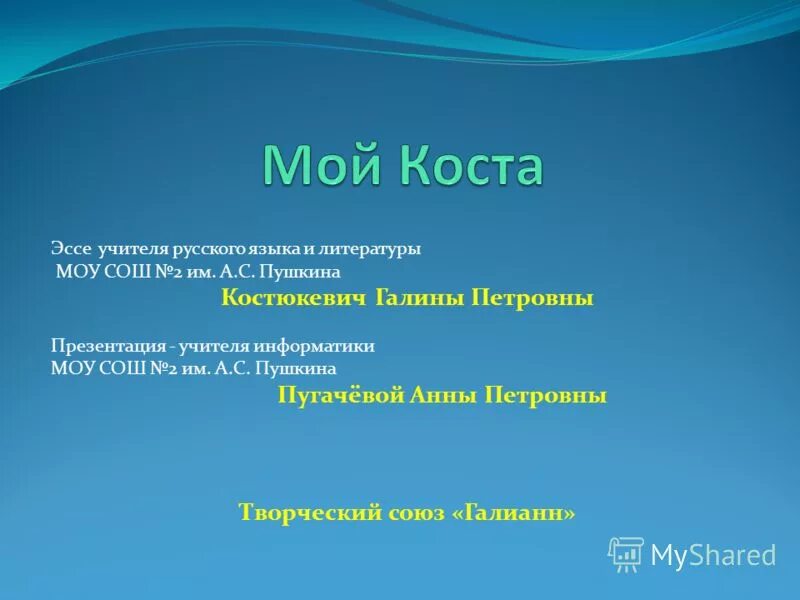 Мой Коста

Эссе учителя русского языка и литературы
МОУ СОШ №2 им. А.С. Пушкина
Костюкевич Галины Петровны

Презентация - учителя информатики
МОУ СОШ №2 им. А.С. Пушкина
Пугачёвой Анны Петровны

Творческий союз «Галианн»

MyShared